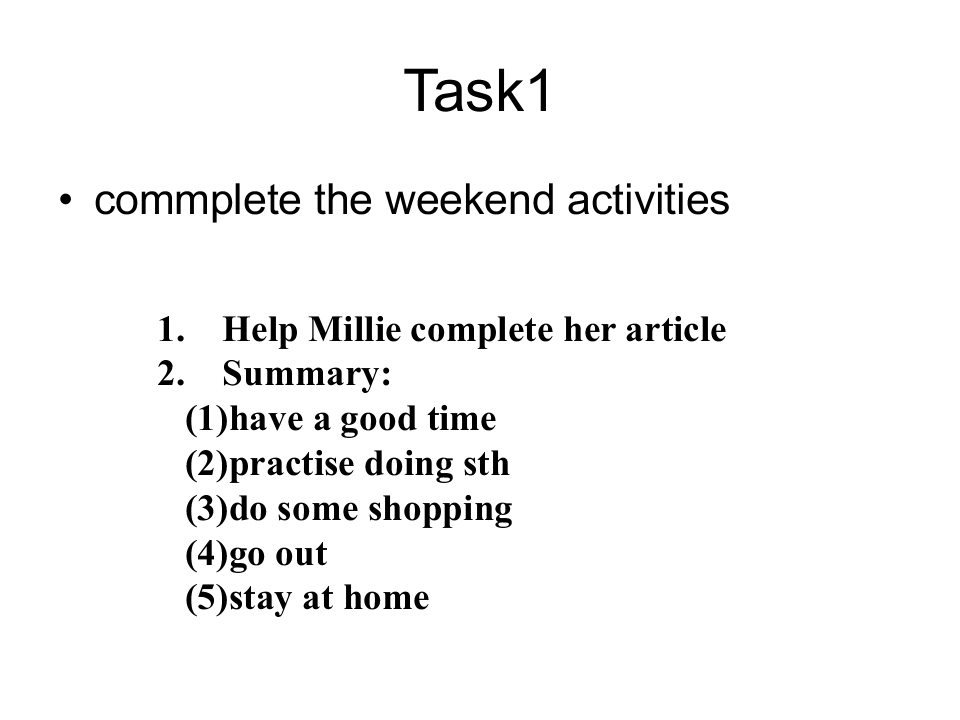 Task1

• commplete the weekend activities

1. Help Millie complete her article
2. Summary:
(1)have a good time
(2)practise doing sth
(3)do some shopping
(4)go out
(5)stay at home